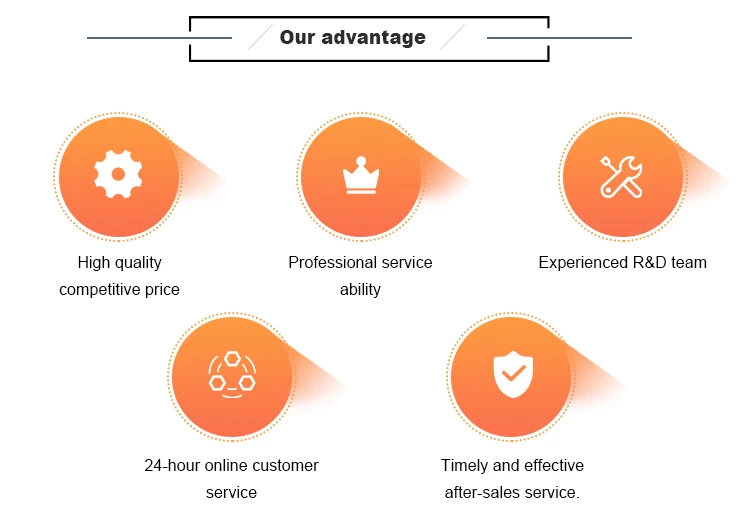 Our advantage

High quality competitive price

Professional service ability

Experienced R&D team

24-hour online customer service

Timely and effective after-sales service.